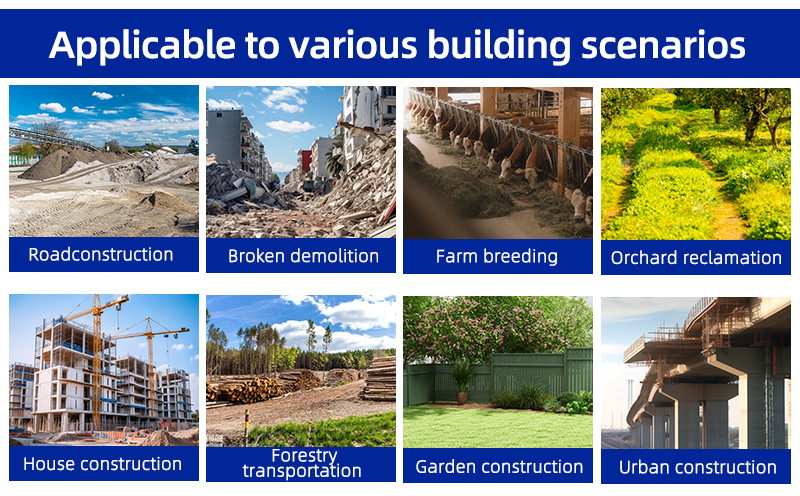 Applicable to various building scenarios

Roadconstruction

Broken demolition

Farm breeding

Orchard reclamation

House construction

Forestry transportation

Garden construction

Urban construction